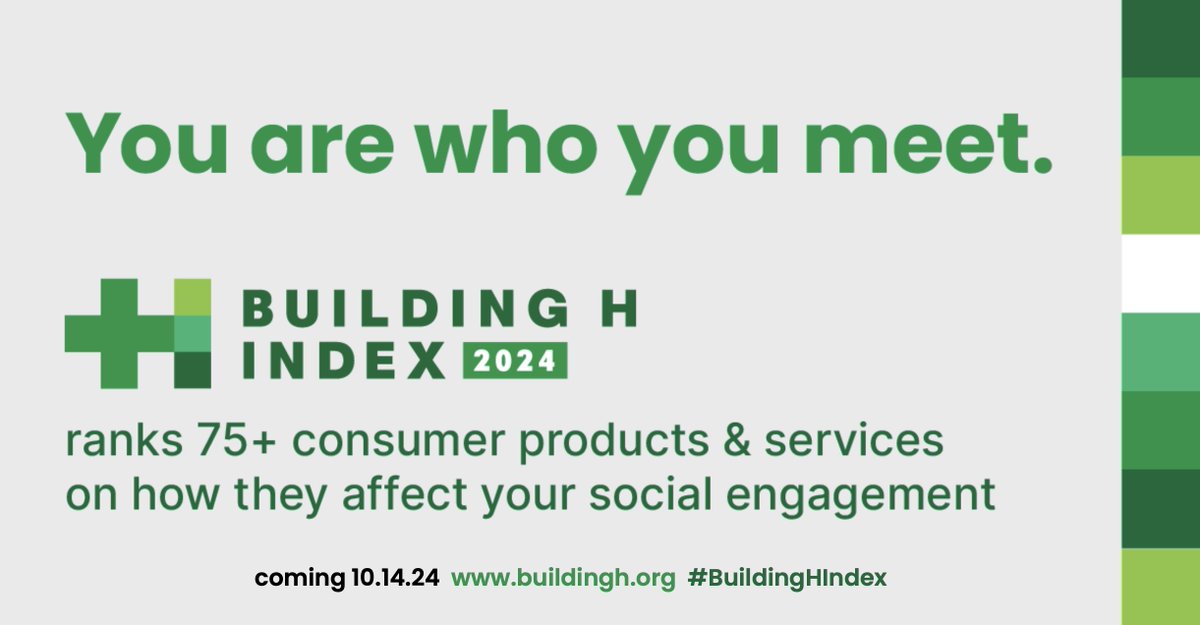 You are who you meet.

BUILDING H
INDEX 2024

ranks 75+ consumer products & services on how they affect your social engagement

coming 10.14.24 www.buildingh.org #BuildingHIndex